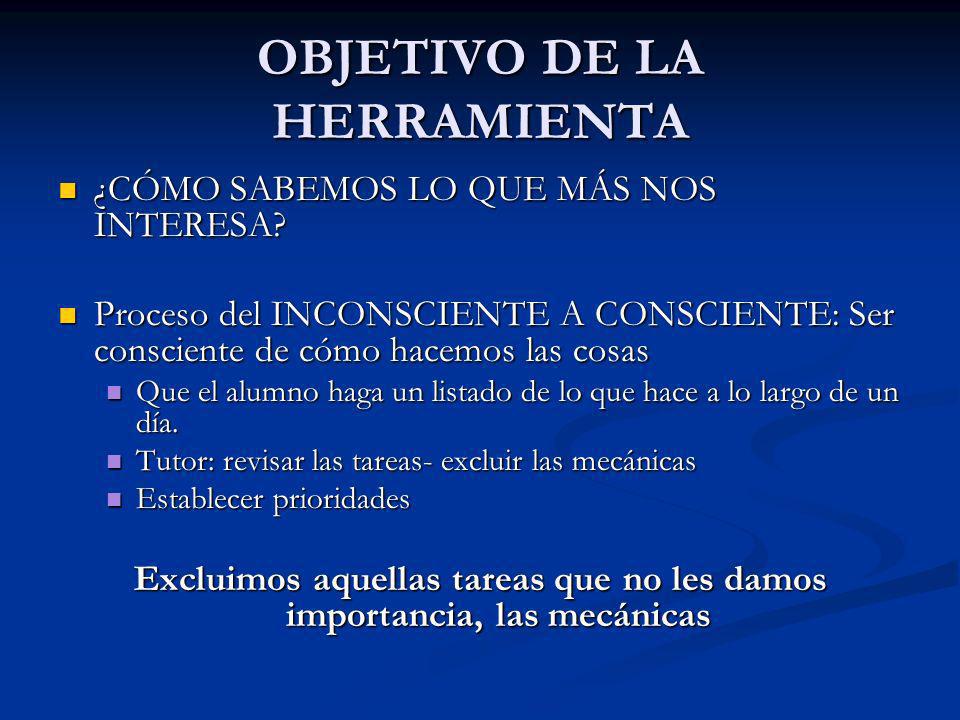 OBJETIVO DE LA HERRAMIENTA

¿CÓMO SABEMOS LO QUE MÁS NOS INTERESA?

Proceso del INCONSCIENTE A CONSCIENTE: Ser consciente de cómo hacemos las cosas

Que el alumno haga un listado de lo que hace a lo largo de un día.

Tutor: revisar las tareas- excluir las mecánicas

Establecer prioridades

Excluimos aquellas tareas que no les damos importancia, las mecánicas